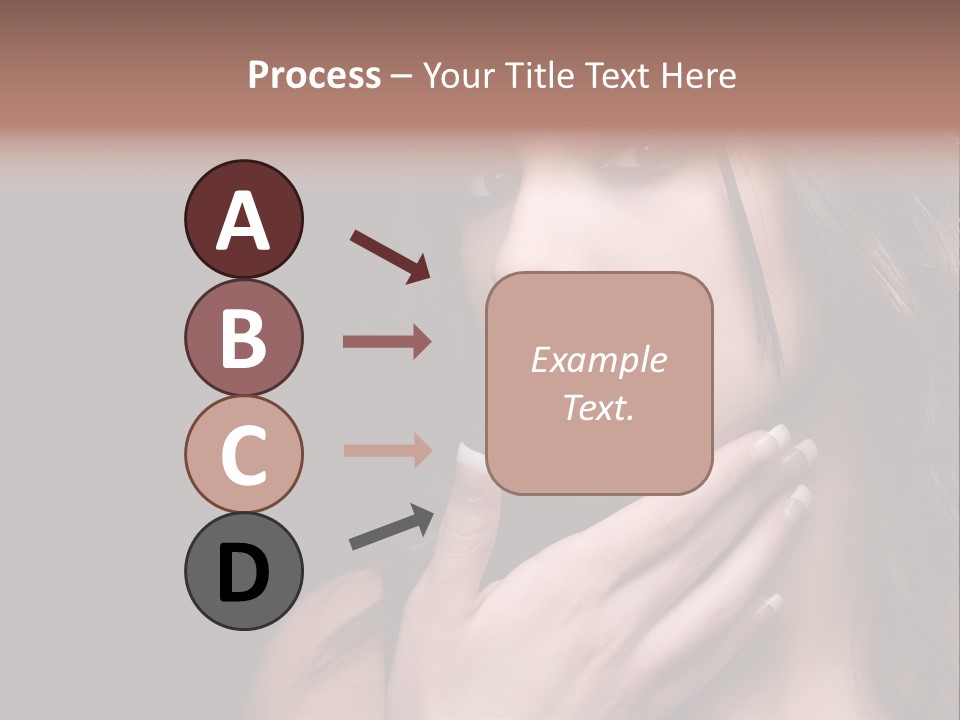 Process – Your Title Text Here

A

B

C

D

Example Text.